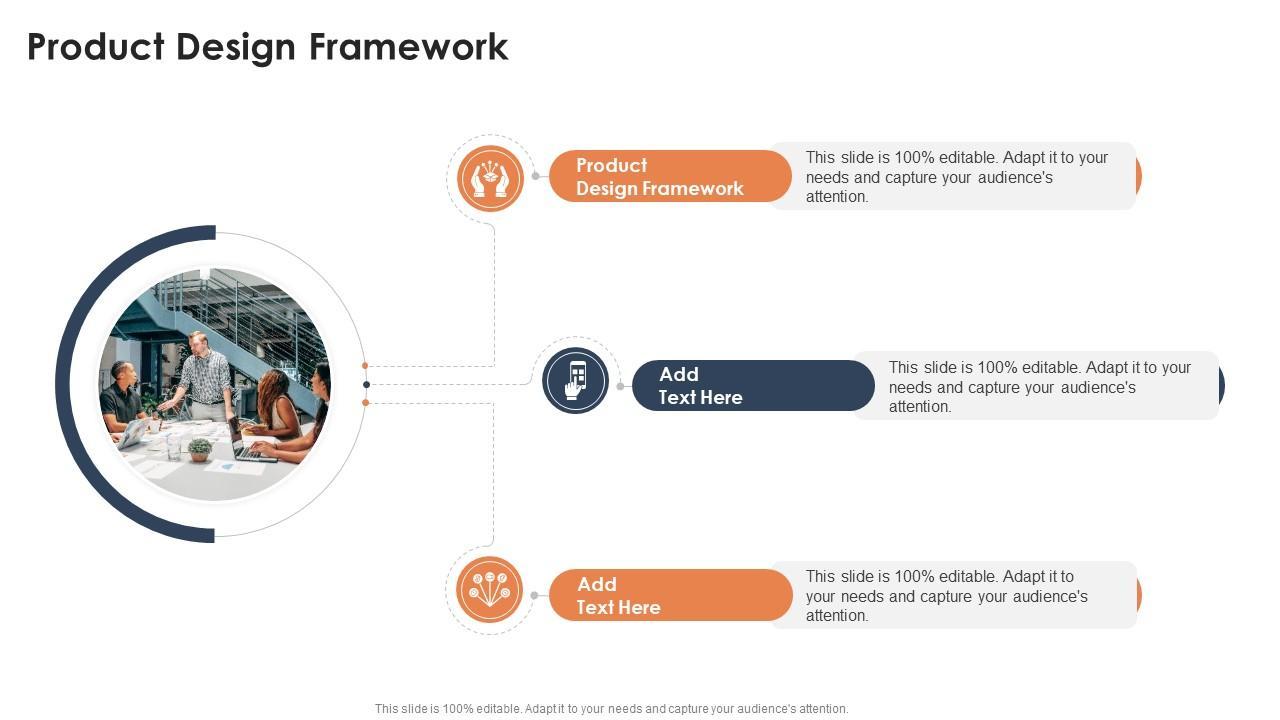 Product Design Framework

Product Design Framework

This slide is 100% editable. Adapt it to your needs and capture your audience's attention.

Add Text Here

This slide is 100% editable. Adapt it to your needs and capture your audience's attention.

Add Text Here

This slide is 100% editable. Adapt it to your needs and capture your audience's attention.

This slide is 100% editable. Adapt it to your needs and capture your audience's attention.